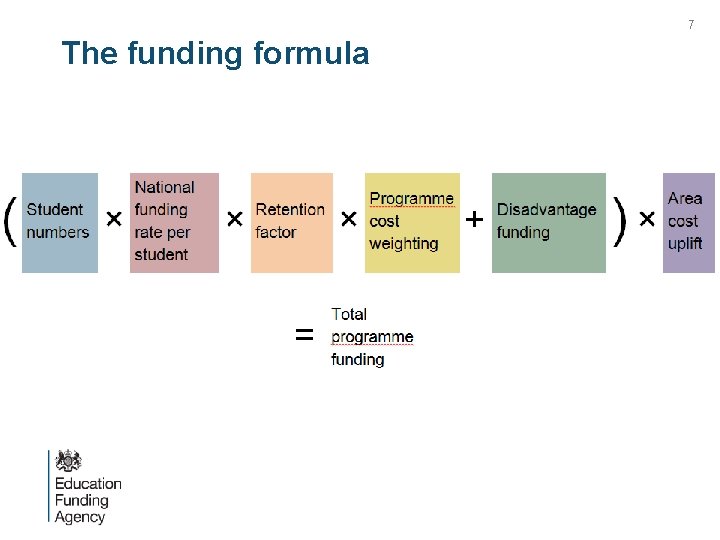 7

The funding formula

( Student numbers × National funding rate per student × Retention factor × Programme cost weighting + Disadvantage funding ) × Area cost uplift

= Total programme funding

Education Funding Agency